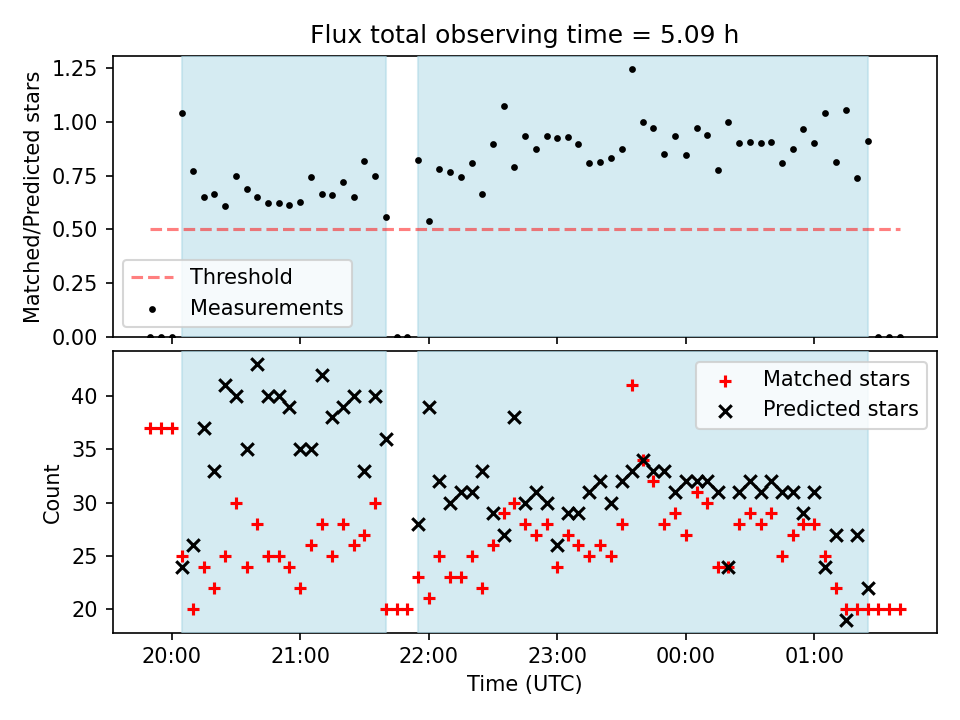 Flux total observing time = 5.09 h

Matched/Predicted stars

1.25
1.00
0.75
0.50
0.25
0.00

Threshold
Measurements

Count

40
35
30
25
20

Matched stars
Predicted stars

20:00
21:00
22:00
23:00
00:00
01:00

Time (UTC)